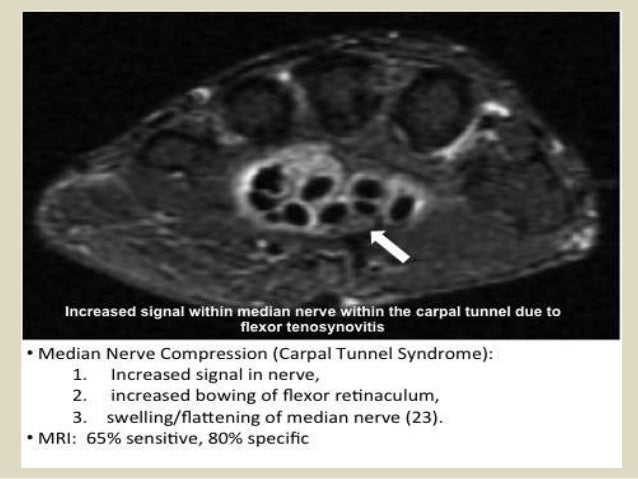 Increased signal within median nerve within the carpal tunnel due to flexor tenosynovitis

• Median Nerve Compression (Carpal Tunnel Syndrome):
1. Increased signal in nerve,
2. increased bowing of flexor retinaculum,
3. swelling/flattening of median nerve (23).
• MRI: 65% sensitive, 80% specific